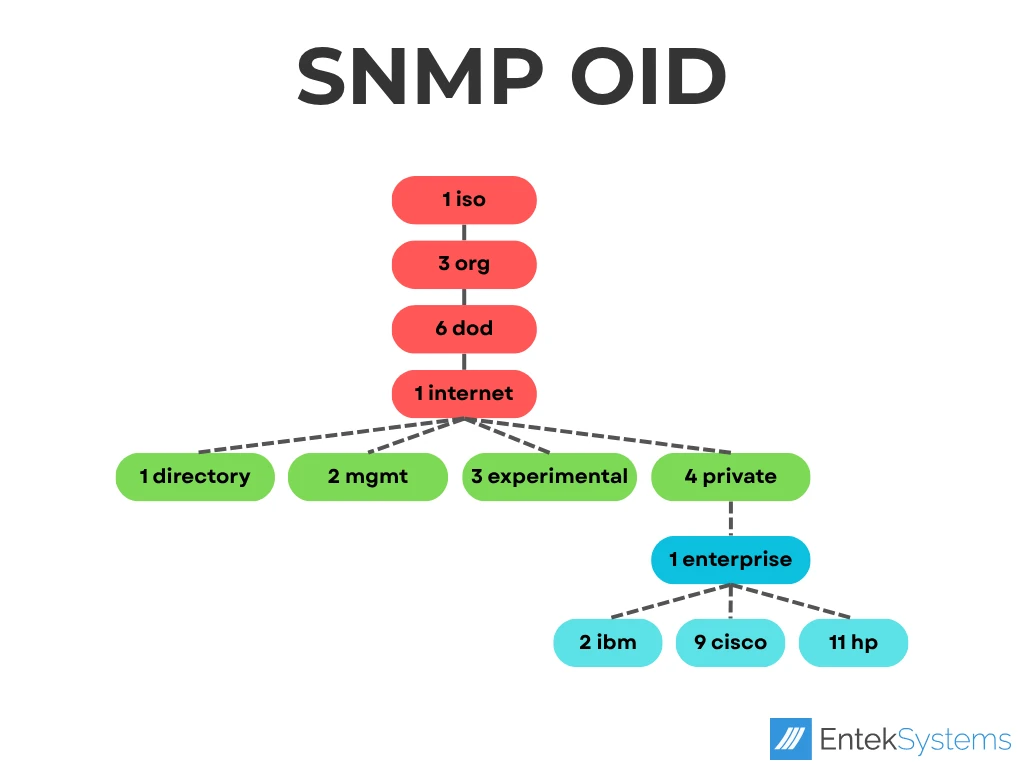 SNMP OID

1 iso

3 org

6 dod

1 internet

1 directory

2 mgmt

3 experimental

4 private

1 enterprise

2 ibm

9 cisco

11 hp

EntekSystems